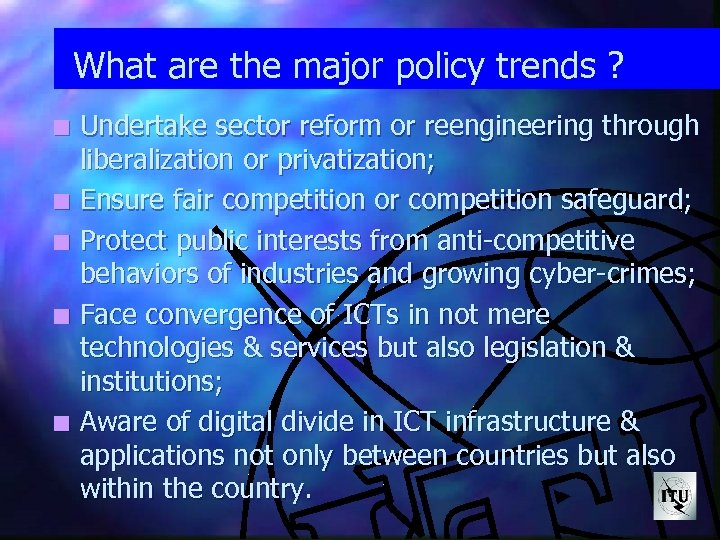 What are the major policy trends ?

- Undertake sector reform or reengineering through liberalization or privatization;
- Ensure fair competition or competition safeguard;
- Protect public interests from anti-competitive behaviors of industries and growing cyber-crimes;
- Face convergence of ICTs in not mere technologies & services but also legislation & institutions;
- Aware of digital divide in ICT infrastructure & applications not only between countries but also within the country.

ITU